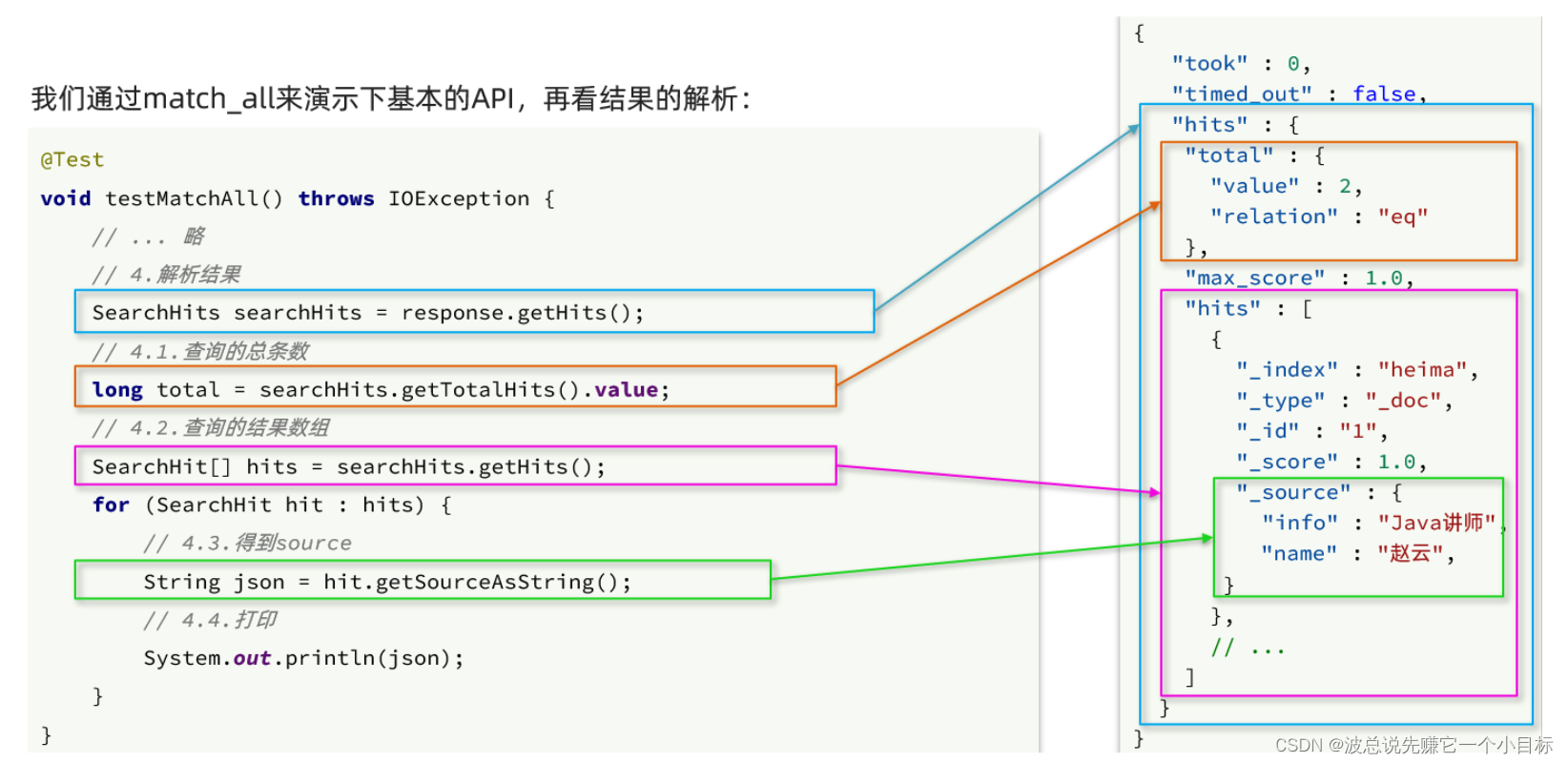 我们通过match_all来演示下基本的API，再看结果的解析：

@Test
void testMatchAll() throws IOException {
// ... 略
// 4.解析结果
SearchHits searchHits = response.getHits();
// 4.1.查询的总条数
long total = searchHits.getTotalHits().value;
// 4.2.查询的结果数组
SearchHit[] hits = searchHits.getHits();
for (SearchHit hit : hits) {
// 4.3.得到source
String json = hit.getSourceAsString();
// 4.4.打印
System.out.println(json);
}
}

{
"took" : 0,
"timed_out" : false,
"hits" : {
"total" : {
"value" : 2,
"relation" : "eq"
},
"max_score" : 1.0,
"hits" : [
{
"_index" : "heima",
"_type" : "_doc",
"_id" : "1",
"_score" : 1.0,
"_source" : {
"info" : "Java讲师",
"name" : "赵云",
}
},
// ...
]
}
}

CSDN @波总说先赚它一个小目标